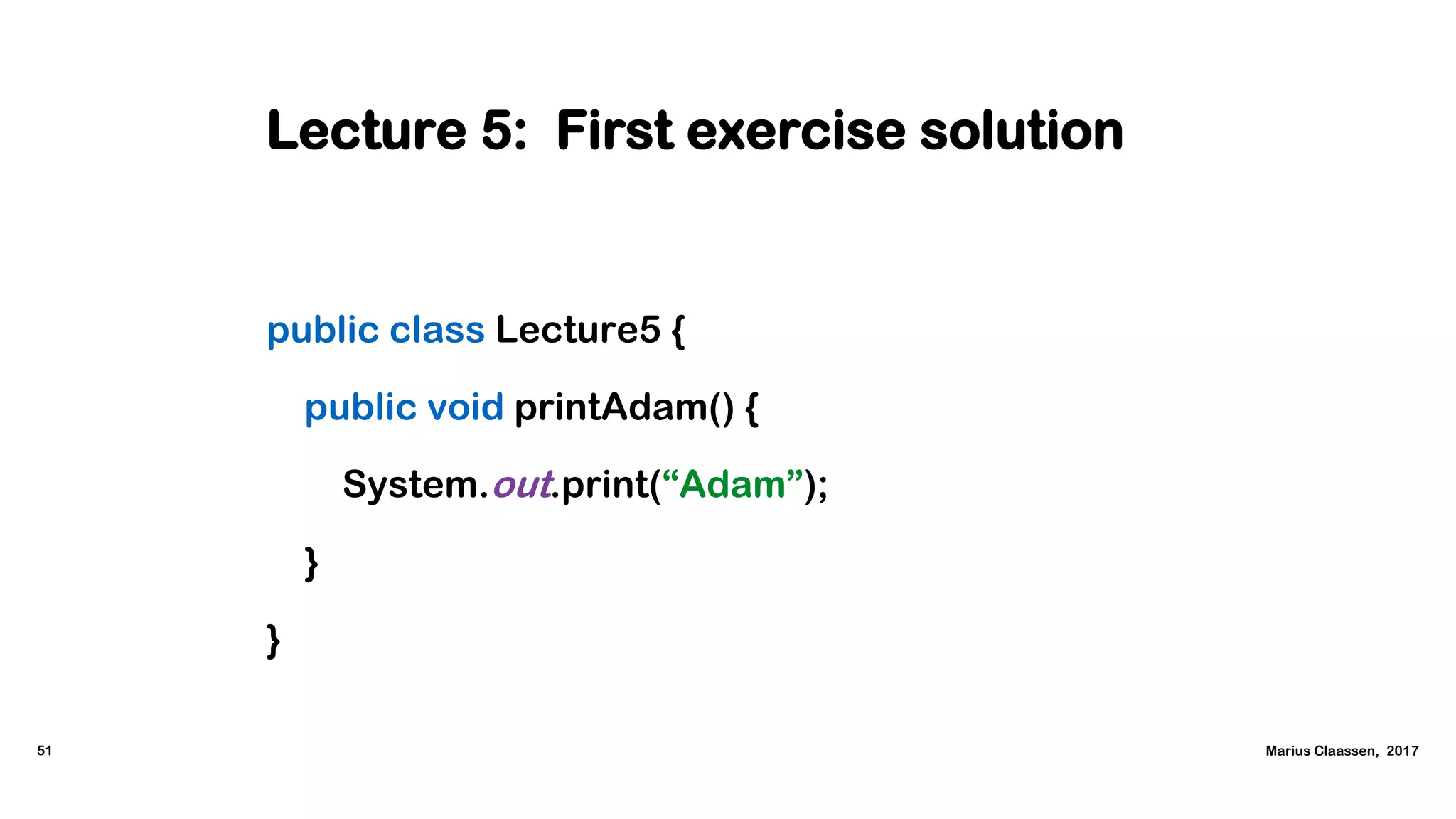 Lecture 5: First exercise solution

public class Lecture5 {
  public void printAdam() {
    System.out.print(“Adam”);
  }
}

51

Marius Claassen, 2017